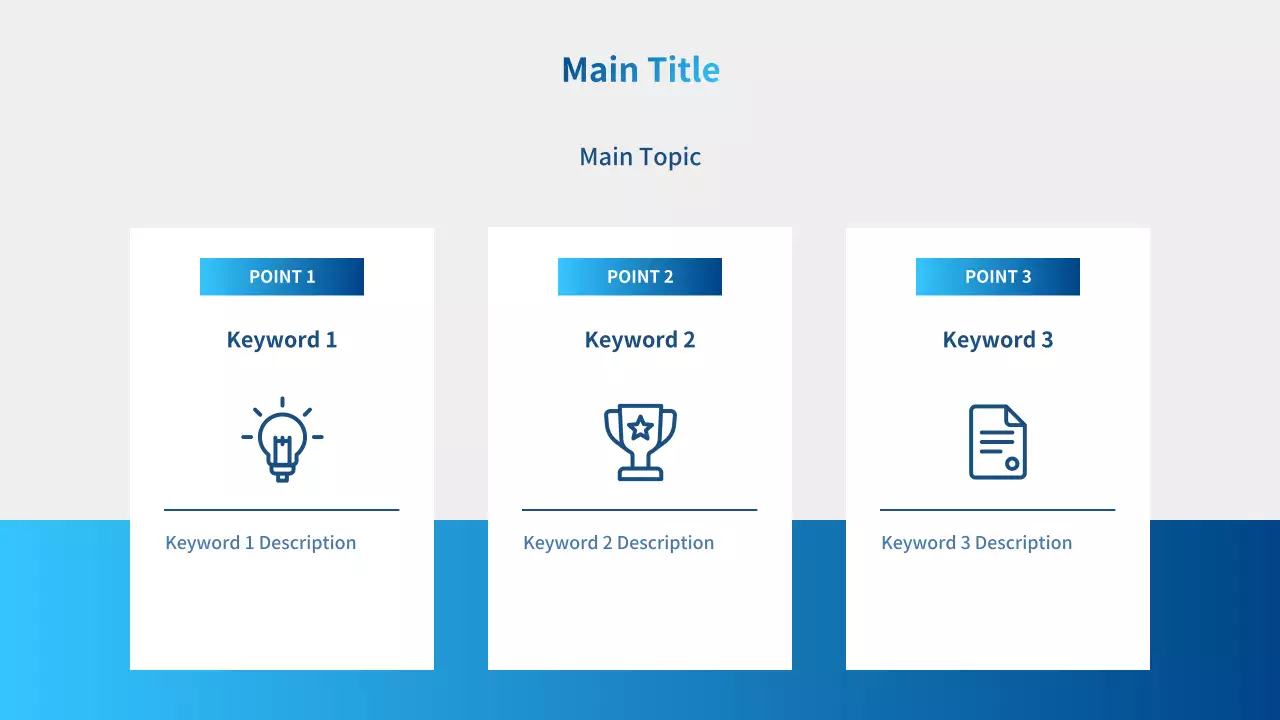 Main Title

Main Topic

POINT 1

Keyword 1

Keyword 1 Description

POINT 2

Keyword 2

Keyword 2 Description

POINT 3

Keyword 3

Keyword 3 Description